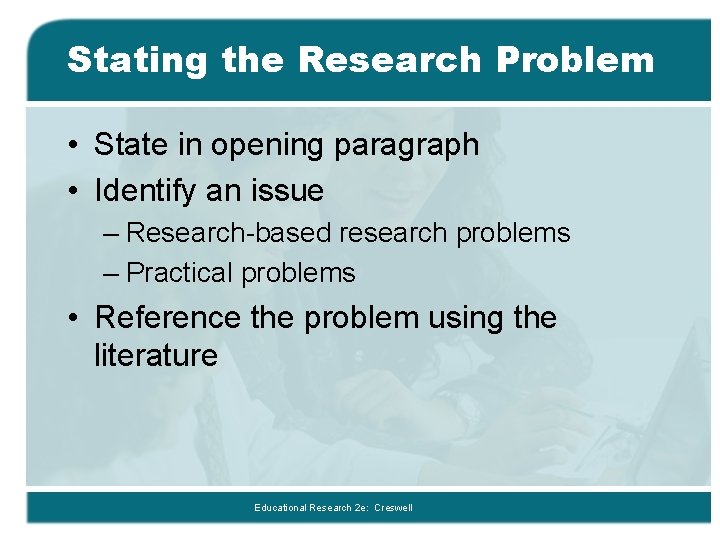 Stating the Research Problem

• State in opening paragraph
• Identify an issue
– Research-based research problems
– Practical problems
• Reference the problem using the literature

Educational Research 2e: Creswell